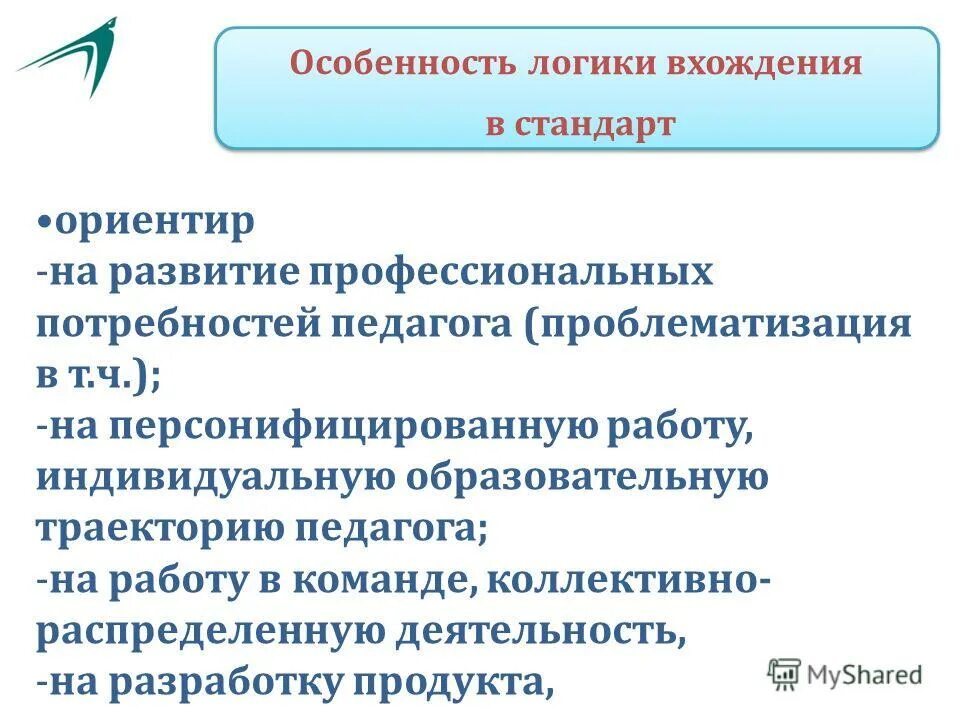 Особенность логики вхождения в стандарт

•ориентир
-на развитие профессиональных потребностей педагога (проблематизация в т.ч.);
-на персонифицированную работу, индивидуальную образовательную траекторию педагога;
-на работу в команде, коллективно-распределенную деятельность,
-на разработку продукта,

MyShared